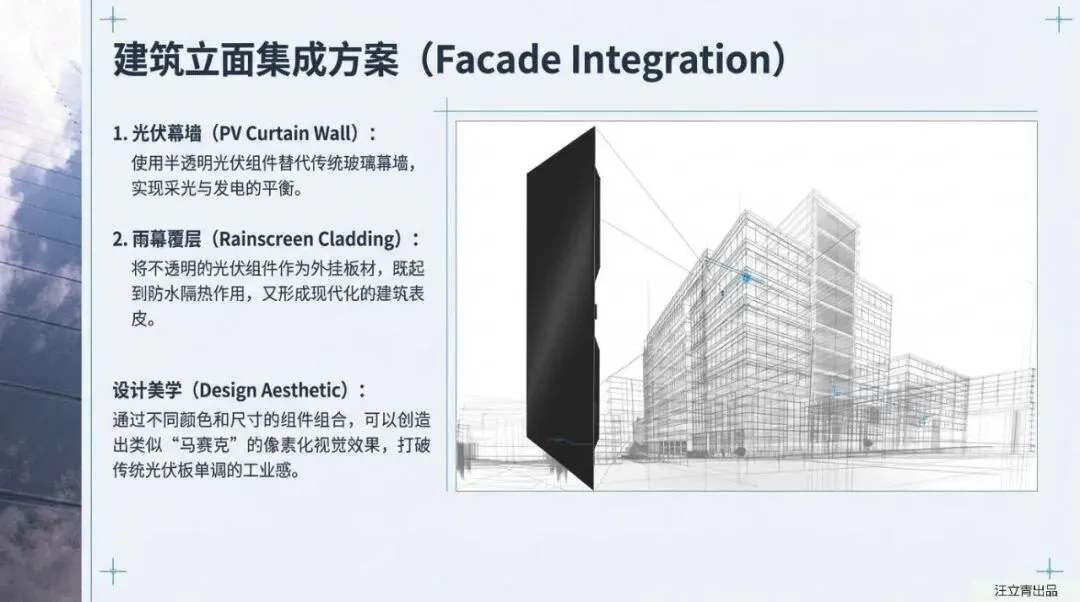 建筑立面集成方案（Facade Integration）

1. 光伏幕墙（PV Curtain Wall）：
使用半透明光伏组件替代传统玻璃幕墙，实现采光与发电的平衡。

2. 雨幕覆层（Rainscreen Cladding）：
将不透明的光伏组件作为外挂板材，既起到防水隔热作用，又形成现代化的建筑表皮。

设计美学（Design Aesthetic）：
通过不同颜色和尺寸的组件组合，可以创造出类似“马赛克”的像素化视觉效果，打破传统光伏板单调的工业感。

汪立青出品